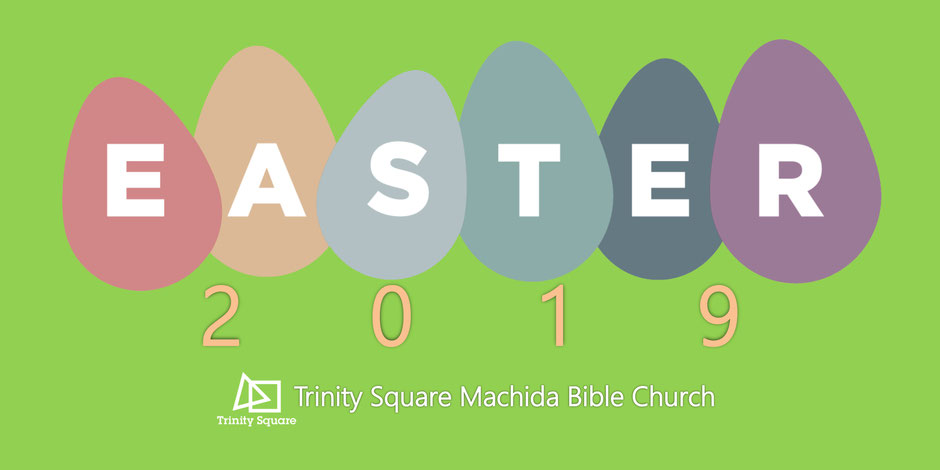 EASTER
2019
Trinity Square
Trinity Square Machida Bible Church